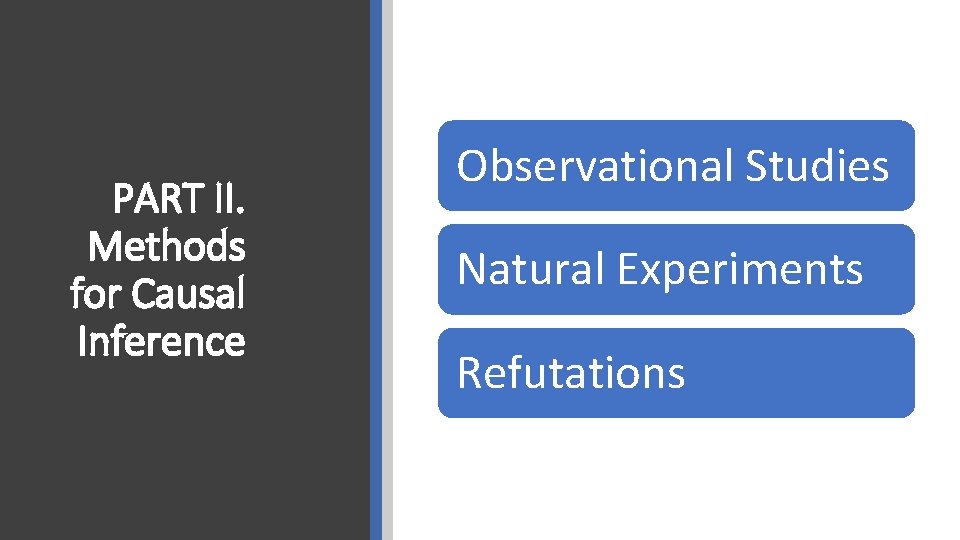 PART II. Methods for Causal Inference

Observational Studies

Natural Experiments

Refutations